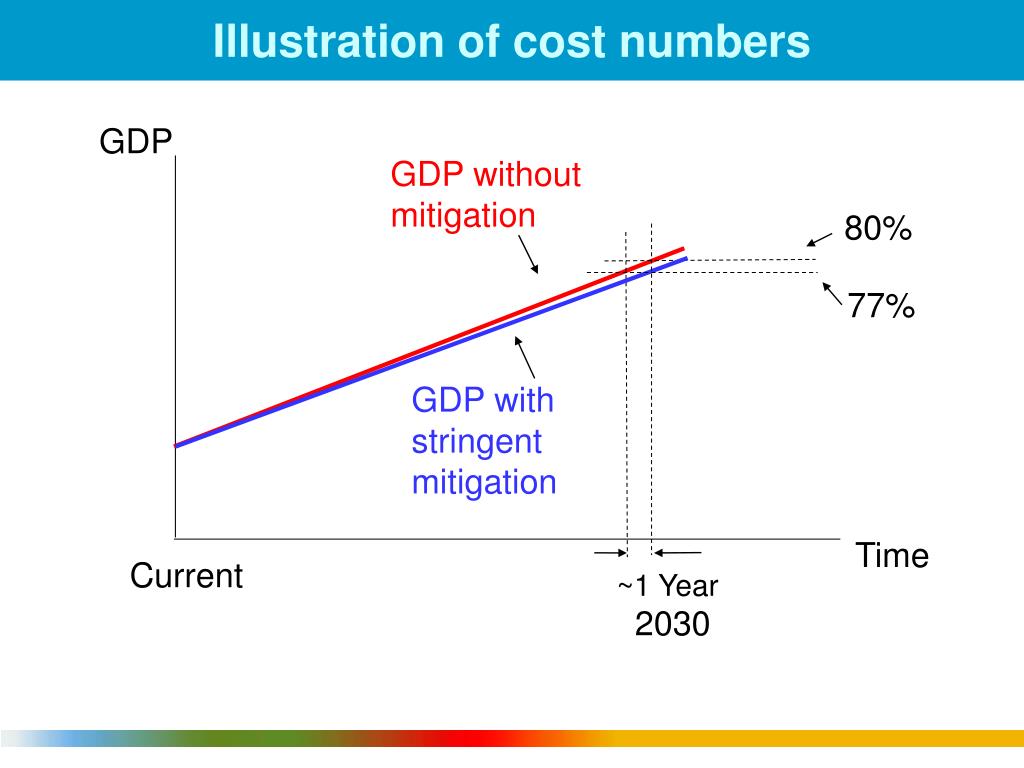 Illustration of cost numbers

GDP

GDP without mitigation

80%

77%

GDP with stringent mitigation

Time

Current

~1 Year
2030